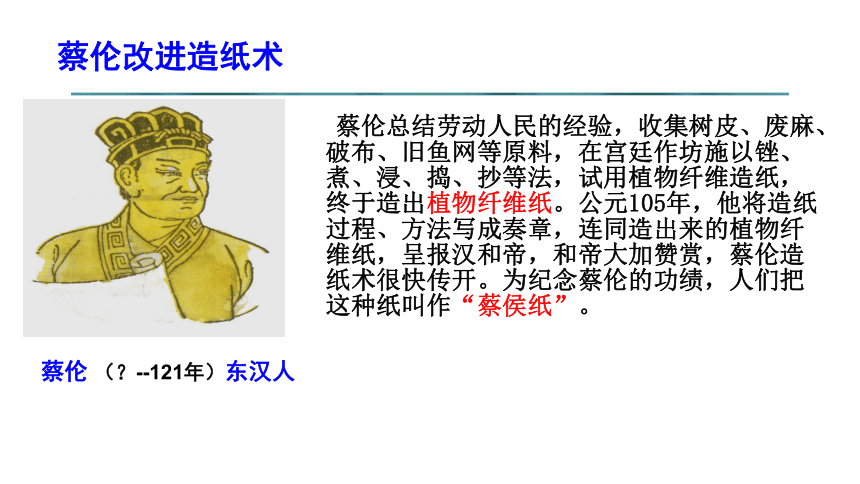 蔡伦改进造纸术

蔡伦总结劳动人民的经验，收集树皮、废麻、破布、旧鱼网等原料，在宫廷作坊施以锉、煮、浸、捣、抄等法，试用植物纤维造纸，终于造出植物纤维纸。公元105年，他将造纸过程、方法写成奏章，连同造出来的植物纤维纸，呈报汉和帝，和帝大加赞赏，蔡伦造纸术很快传开。为纪念蔡伦的功绩，人们把这种纸叫作“蔡侯纸”。

蔡伦 （？--121年）东汉人